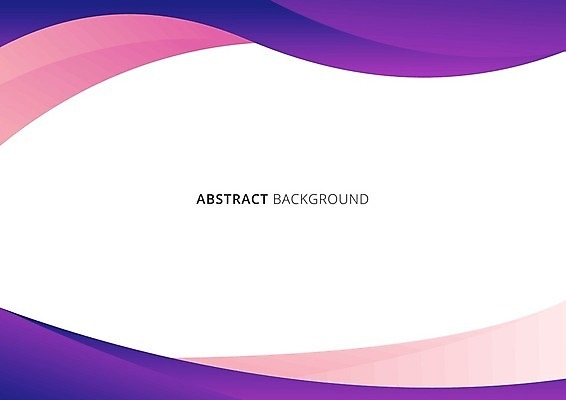 ABSTRACT BACKGROUND